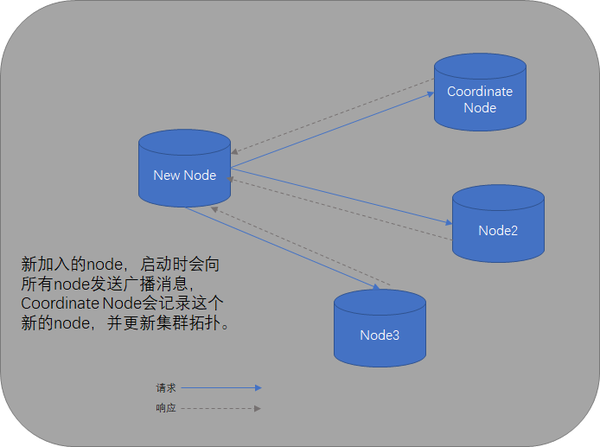 Coordinate Node

New Node

Node2

Node3

新加入的node，启动时会向所有node发送广播消息，Coordinate Node会记录这个新的node，并更新集群拓扑。

请求

响应